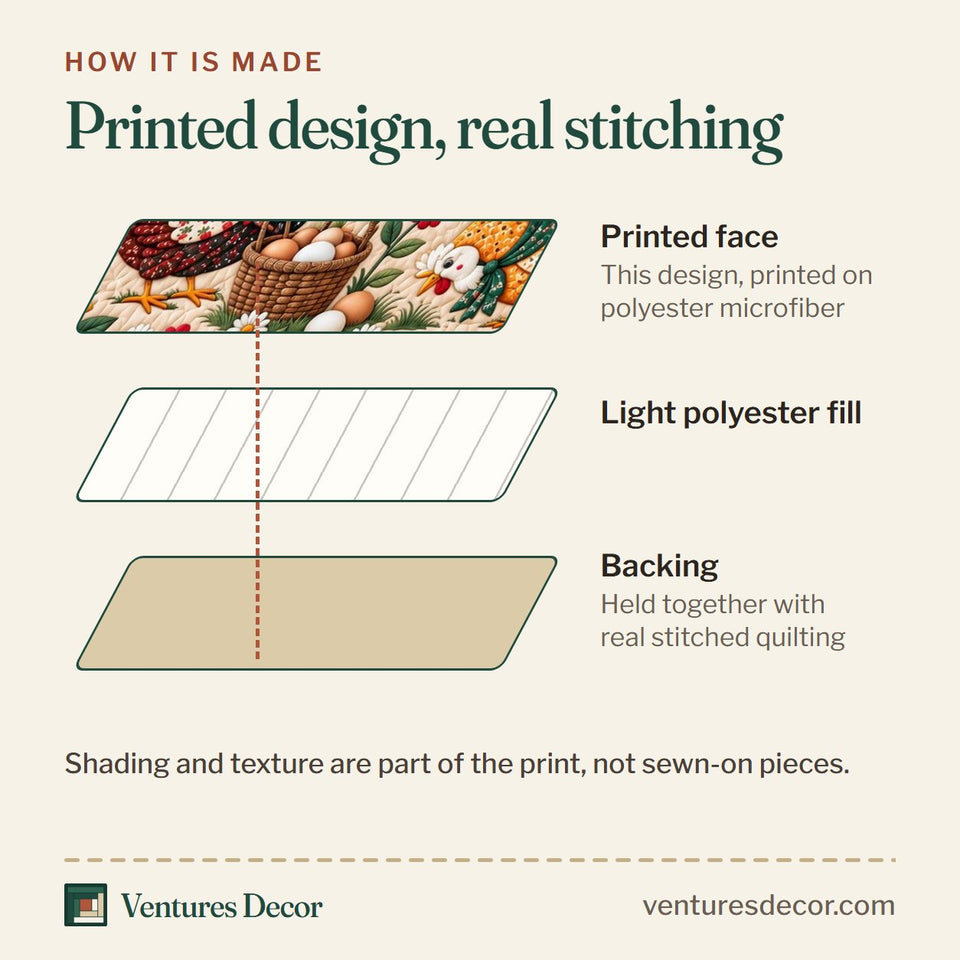 HOW IT IS MADE

Printed design, real stitching

Printed face
This design, printed on polyester microfiber

Light polyester fill

Backing
Held together with real stitched quilting

Shading and texture are part of the print, not sewn-on pieces.

Ventures Decor

venturesdecor.com